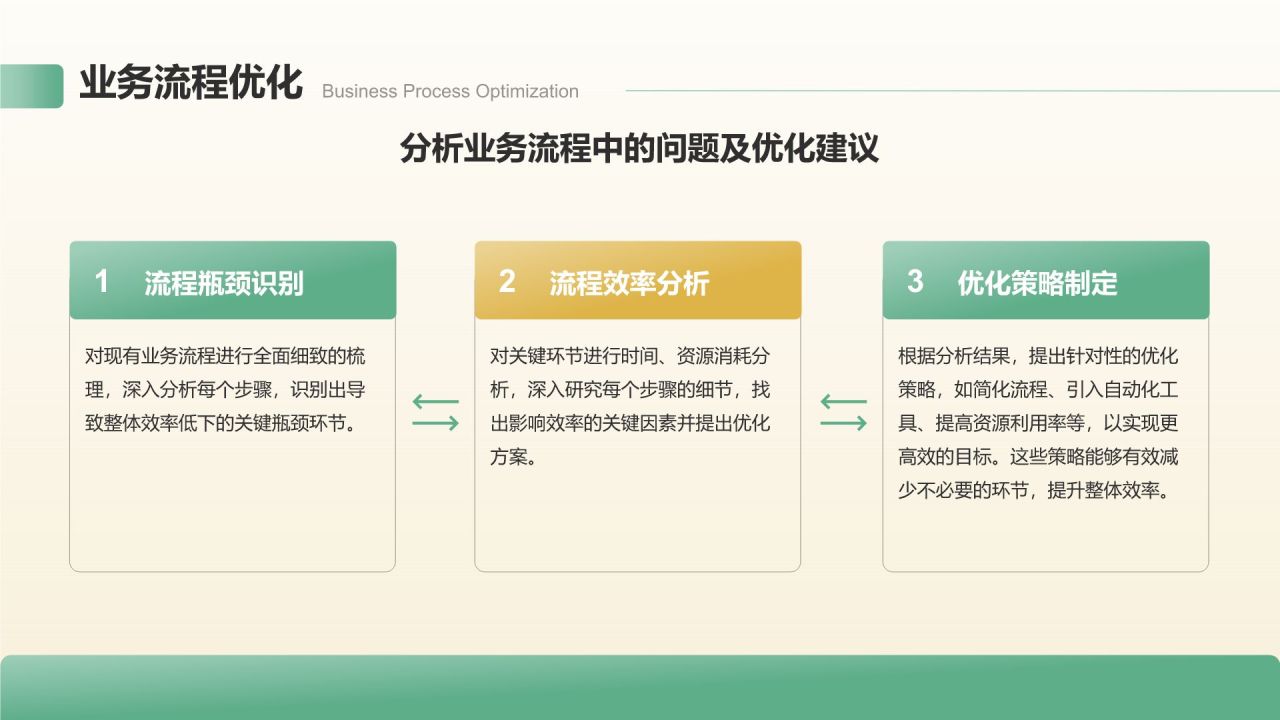 业务流程优化 Business Process Optimization

分析业务流程中的问题及优化建议

1 流程瓶颈识别

对现有业务流程进行全面细致的梳理，深入分析每个步骤，识别出导致整体效率低下的关键瓶颈环节。

2 流程效率分析

对关键环节进行时间、资源消耗分析，深入研究每个步骤的细节，找出影响效率的关键因素并提出优化方案。

3 优化策略制定

根据分析结果，提出针对性的优化策略，如简化流程、引入自动化工具、提高资源利用率等，以实现更高效的目标。这些策略能够有效减少不必要的环节，提升整体效率。